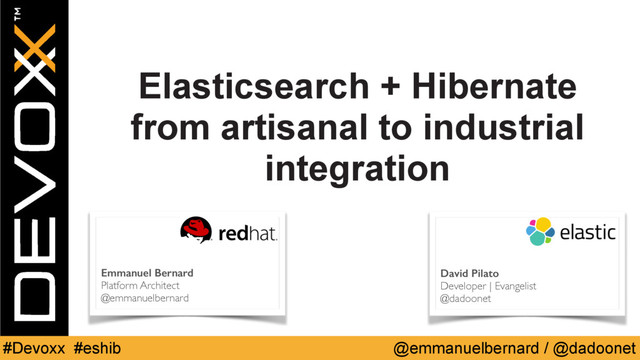 DEVOXX™

Elasticsearch + Hibernate from artisanal to industrial integration

redhat.

Emmanuel Bernard
Platform Architect
@emmanuelbernard

elastic

David Pilato
Developer | Evangelist
@dadoonet

#Devoxx #eshib

@emmanuelbernard / @dadoonet